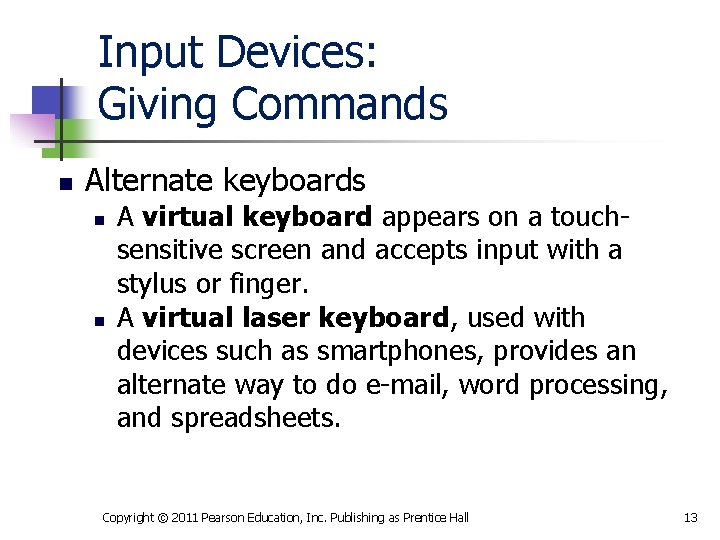 Input Devices:
Giving Commands

- Alternate keyboards
  - A virtual keyboard appears on a touch-sensitive screen and accepts input with a stylus or finger.
  - A virtual laser keyboard, used with devices such as smartphones, provides an alternate way to do e-mail, word processing, and spreadsheets.

Copyright © 2011 Pearson Education, Inc. Publishing as Prentice Hall

13